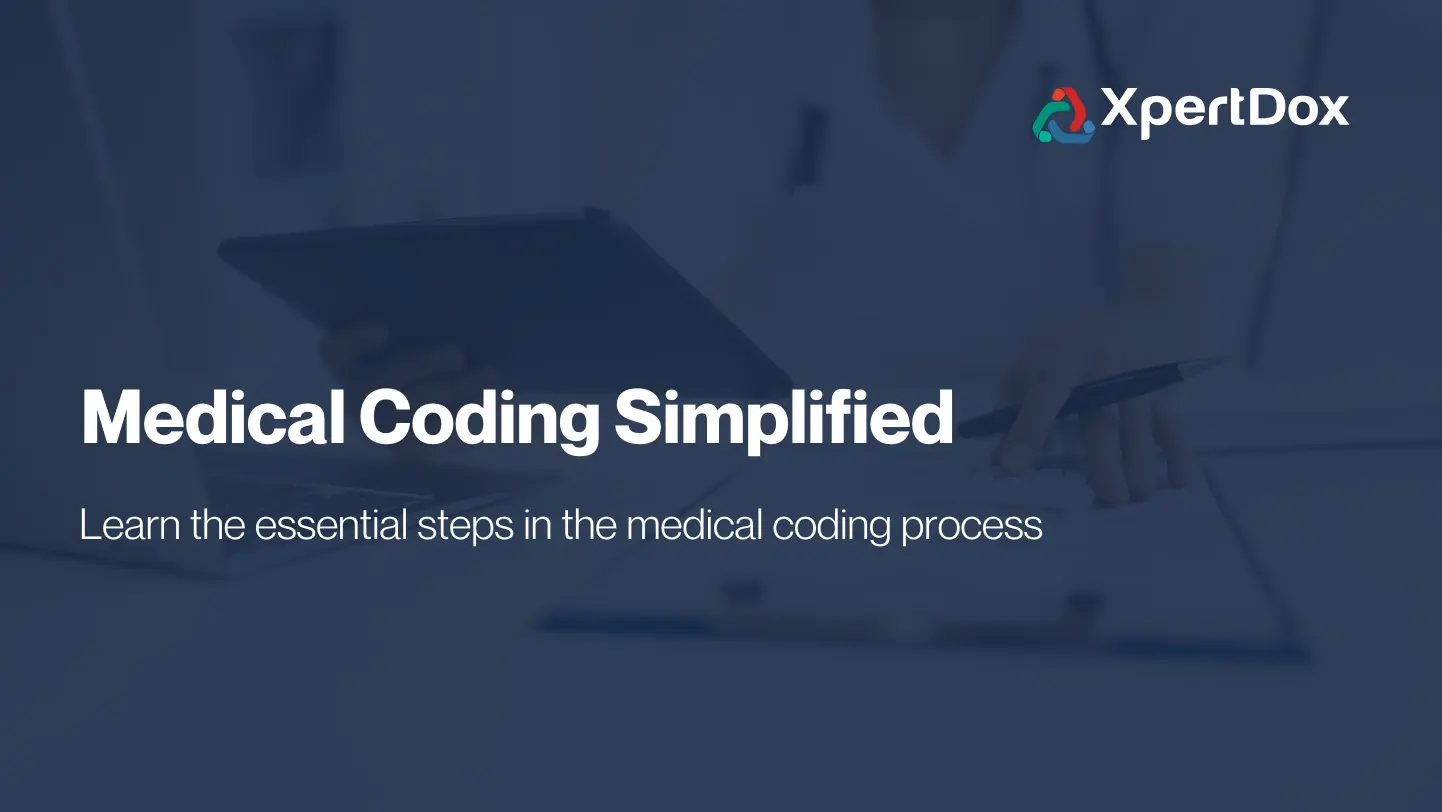 XpertDox

Medical Coding Simplified

Learn the essential steps in the medical coding process